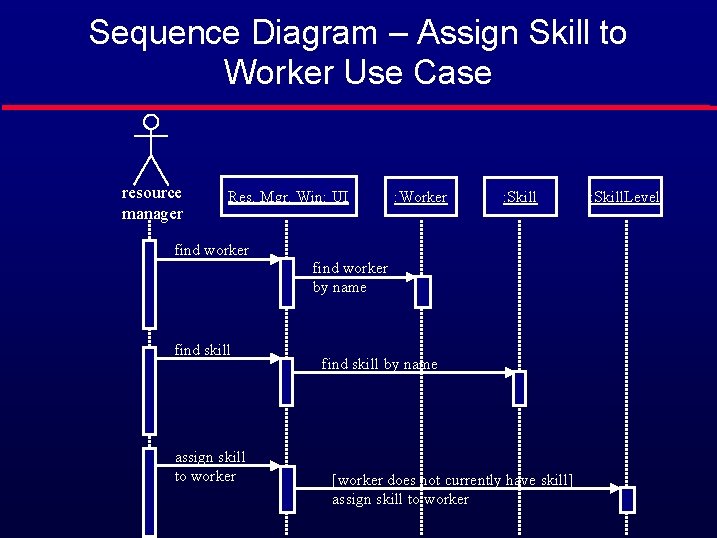 Sequence Diagram – Assign Skill to Worker Use Case

resource manager

Res. Mgr. Win: UI

:Worker

:Skill

:SkillLevel

find worker

find worker by name

find skill

find skill by name

assign skill to worker

[worker does not currently have skill] assign skill to worker